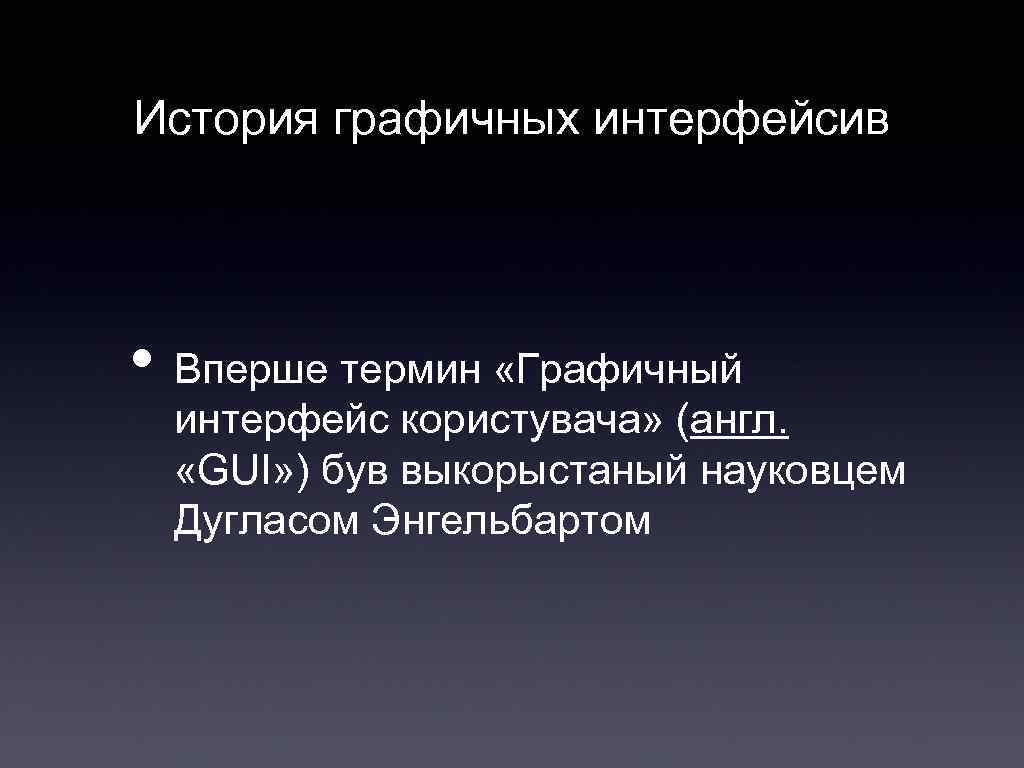 История графичных интерфейсив

• Вперше термин «Графичный интерфейс користувача» (англ. «GUI») був выкорыстаный науковцем Дугласом Энгельбартом